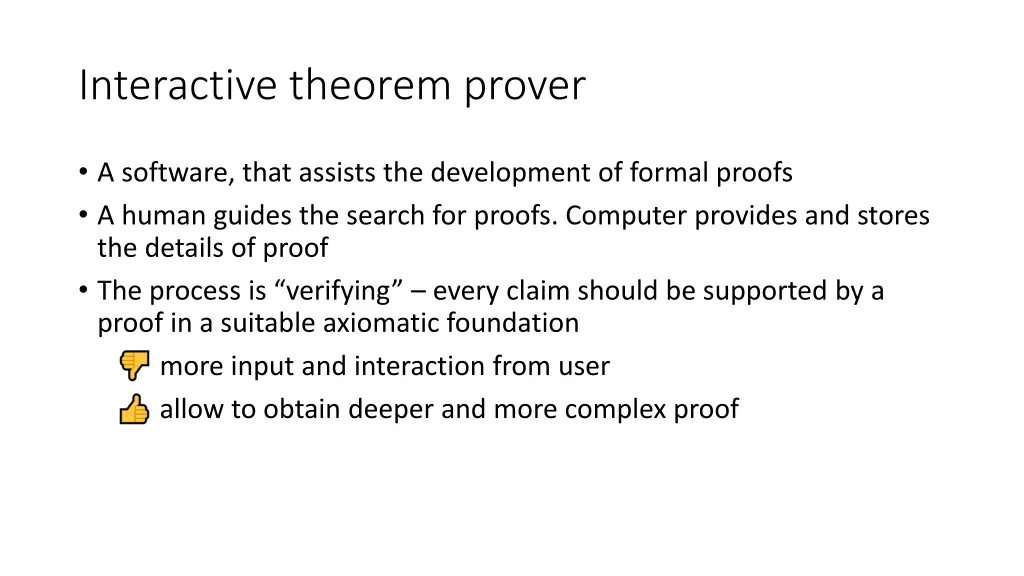 Interactive theorem prover

• A software, that assists the development of formal proofs
• A human guides the search for proofs. Computer provides and stores the details of proof
• The process is “verifying” – every claim should be supported by a proof in a suitable axiomatic foundation

👎 more input and interaction from user
👍 allow to obtain deeper and more complex proof